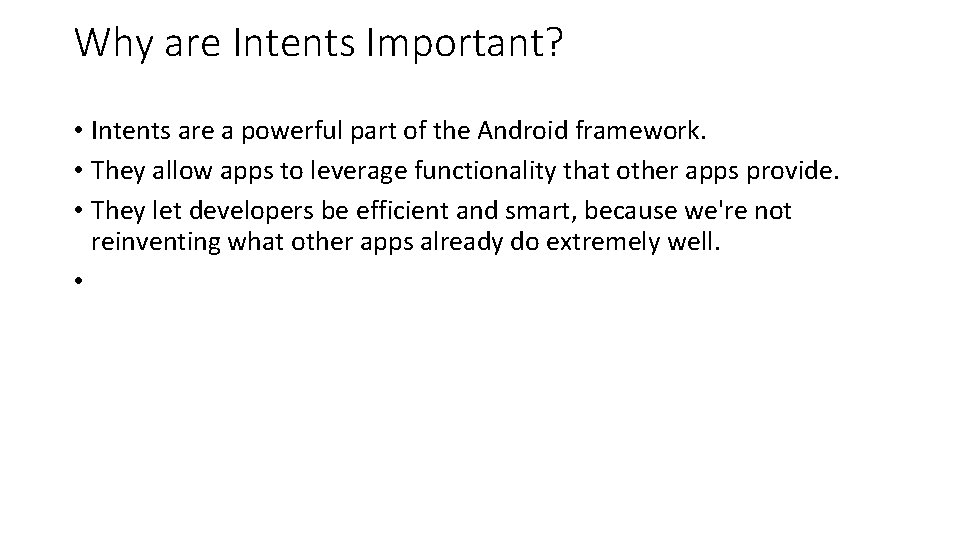 Why are Intents Important?

• Intents are a powerful part of the Android framework.
• They allow apps to leverage functionality that other apps provide.
• They let developers be efficient and smart, because we're not reinventing what other apps already do extremely well.
•